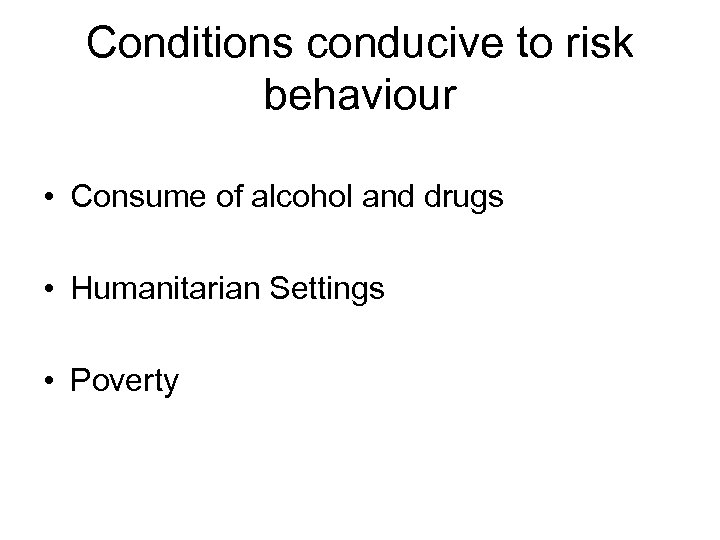 Conditions conducive to risk behaviour

• Consume of alcohol and drugs

• Humanitarian Settings

• Poverty